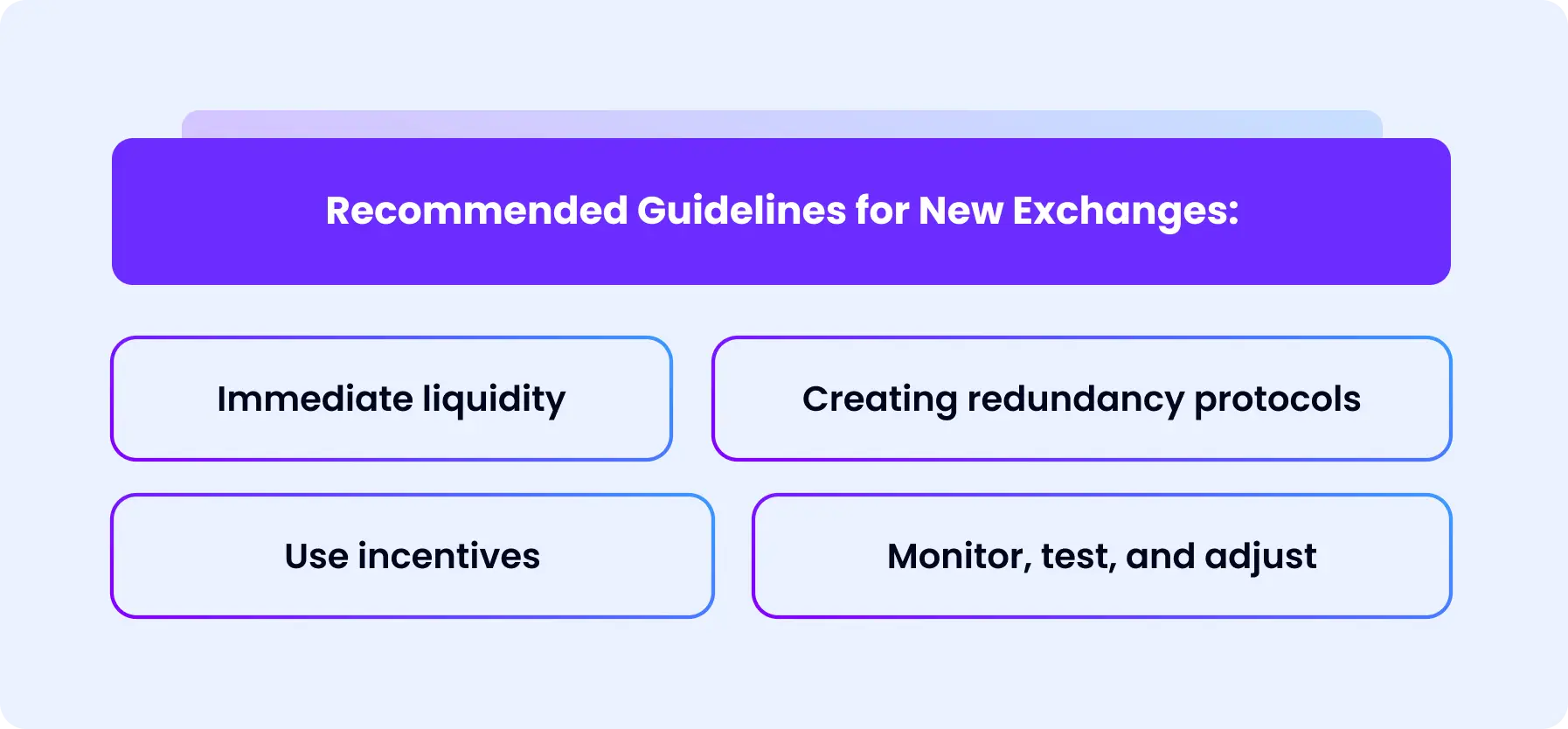 Recommended Guidelines for New Exchanges:

Immediate liquidity

Creating redundancy protocols

Use incentives

Monitor, test, and adjust